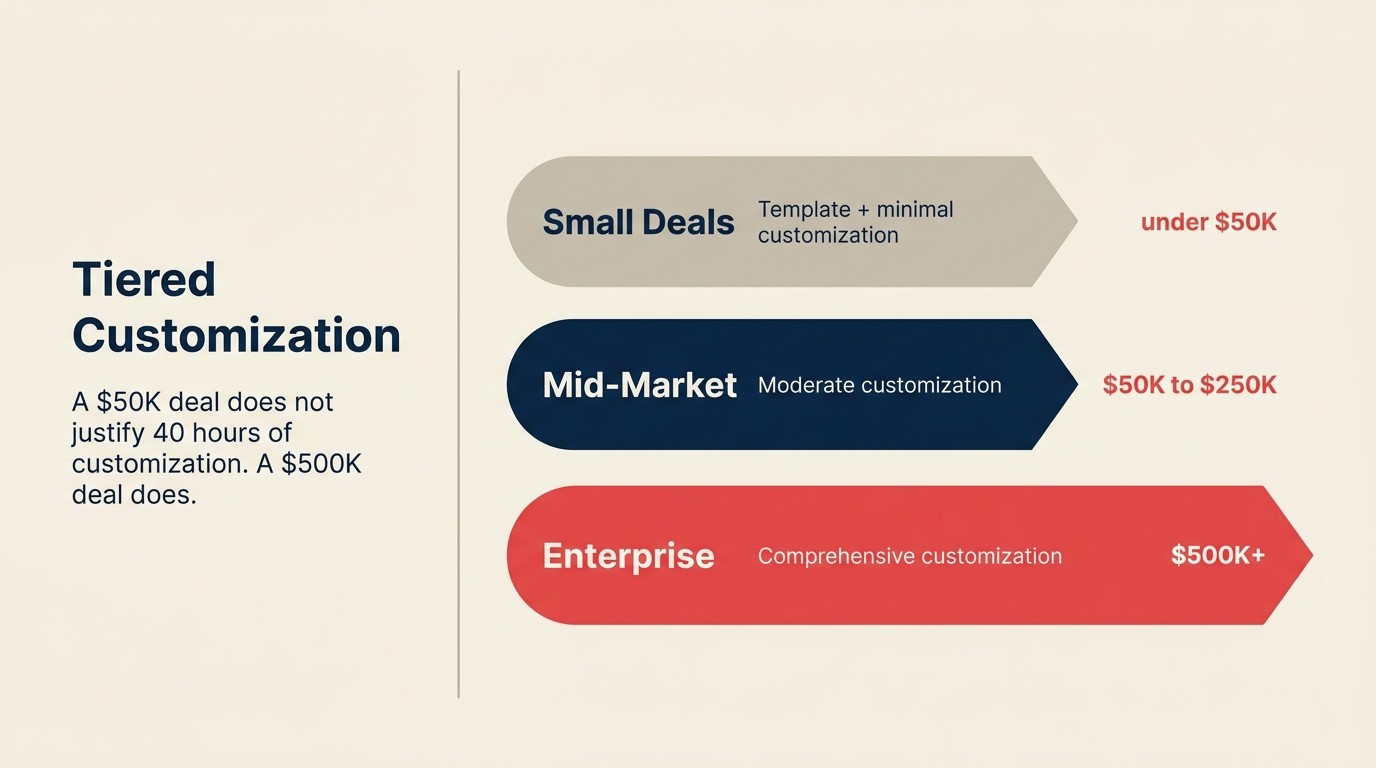 Tiered Customization

A \$50K deal does not justify 40 hours of customization. A \$500K deal does.

Small Deals Template + minimal customization under \$50K

Mid-Market Moderate customization \$50K to \$250K

Enterprise Comprehensive customization \$500K+